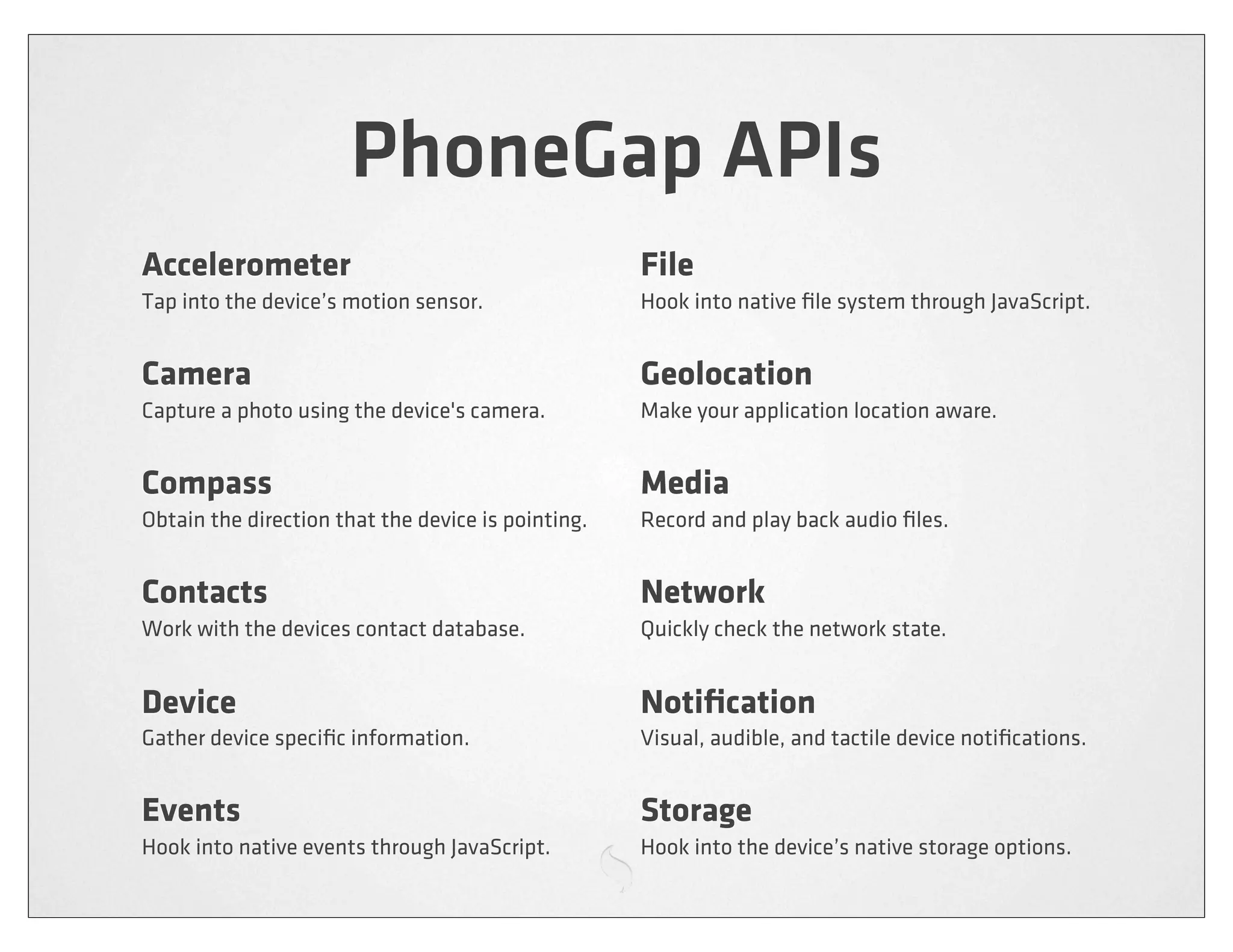 PhoneGap APIs

Accelerometer
Tap into the device’s motion sensor.

Camera
Capture a photo using the device's camera.

Compass
Obtain the direction that the device is pointing.

Contacts
Work with the devices contact database.

Device
Gather device specific information.

Events
Hook into native events through JavaScript.

File
Hook into native file system through JavaScript.

Geolocation
Make your application location aware.

Media
Record and play back audio files.

Network
Quickly check the network state.

Notification
Visual, audible, and tactile device notifications.

Storage
Hook into the device’s native storage options.